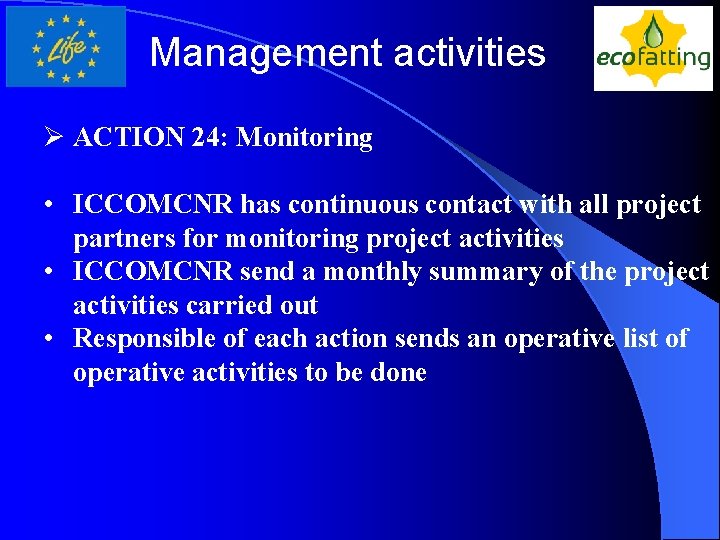 Life

Management activities

ecofatting

➢ ACTION 24: Monitoring

• ICCOMCNR has continuous contact with all project partners for monitoring project activities
• ICCOMCNR send a monthly summary of the project activities carried out
• Responsible of each action sends an operative list of operative activities to be done